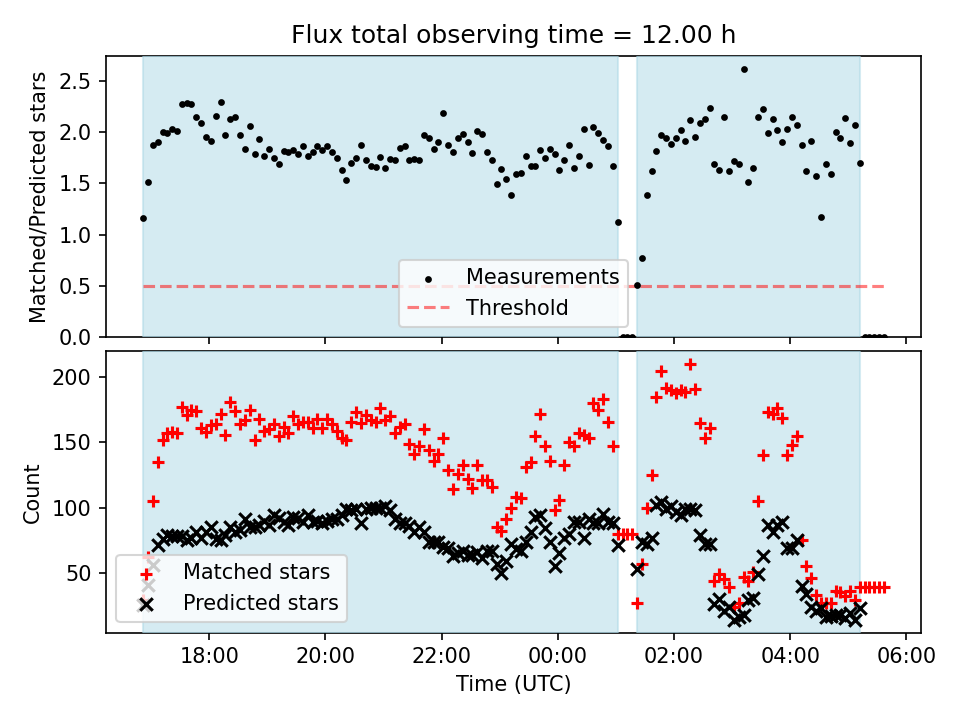 Flux total observing time = 12.00 h

Matched/Predicted stars

2.5
2.0
1.5
1.0
0.5
0.0

Measurements
Threshold

Count

200
150
100
50

Matched stars
Predicted stars

18:00
20:00
22:00
00:00
02:00
04:00
06:00

Time (UTC)